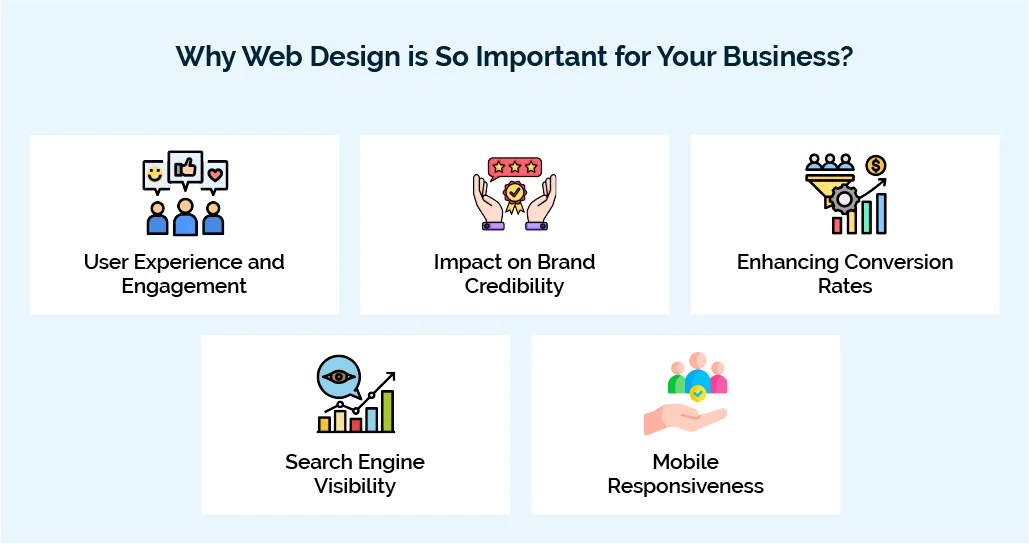 Why Web Design is So Important for Your Business?

User Experience and Engagement

Impact on Brand Credibility

Enhancing Conversion Rates

Search Engine Visibility

Mobile Responsiveness